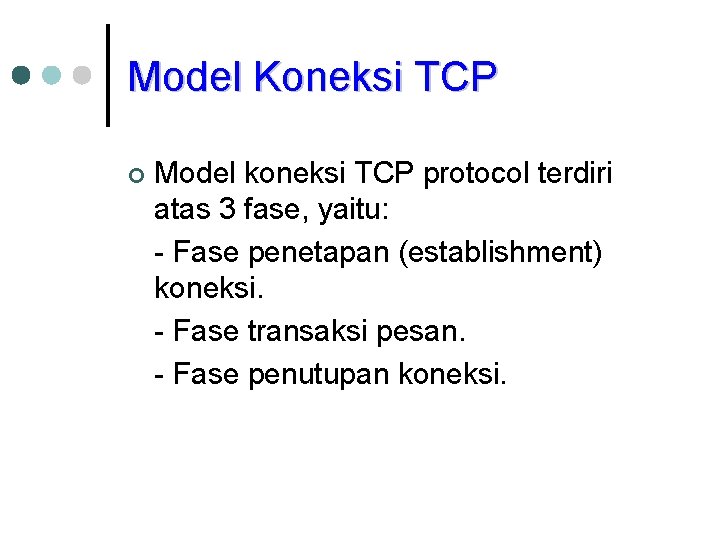 Model Koneksi TCP

Model koneksi TCP protocol terdiri atas 3 fase, yaitu:

- Fase penetapan (establishment) koneksi.

- Fase transaksi pesan.

- Fase penutupan koneksi.